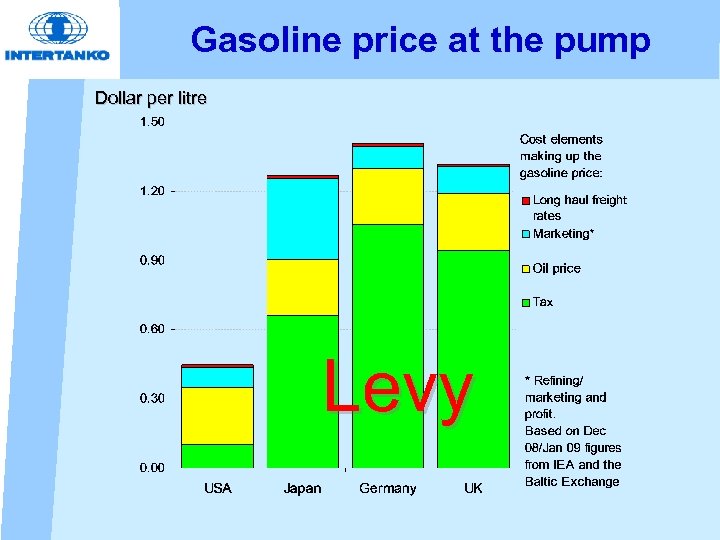 INTERTANKO

Gasoline price at the pump

Dollar per litre

1.50
1.20
0.90
0.60
0.30
0.00

USA Japan Germany UK

Levy

Cost elements making up the gasoline price:

Long haul freight rates
Marketing*
Oil price
Tax

* Refining/ marketing and profit.
Based on Dec 08/Jan 09 figures from IEA and the Baltic Exchange